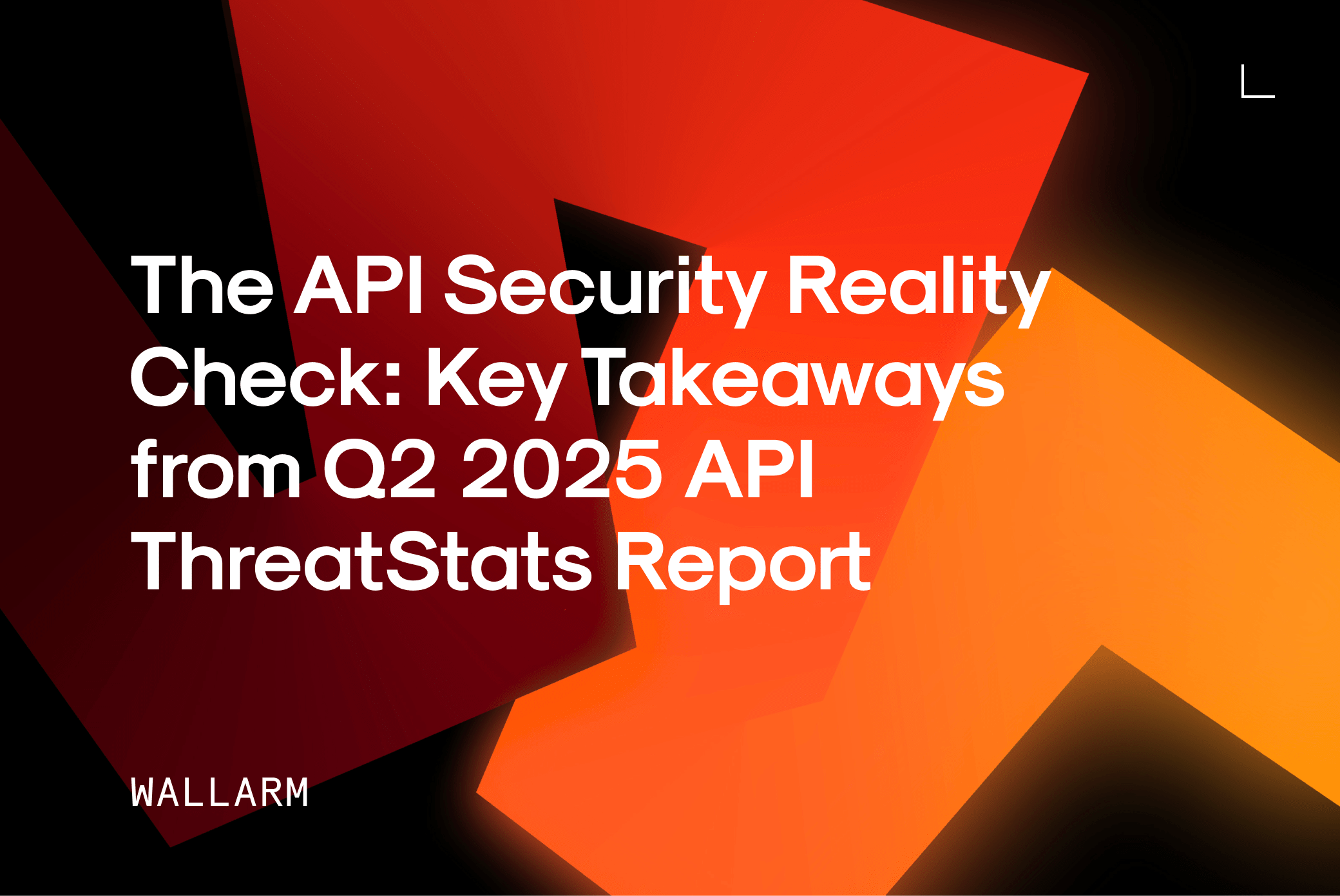 The API Security Reality Check: Key Takeaways from Q2 2025 API ThreatStats Report

WALLARM